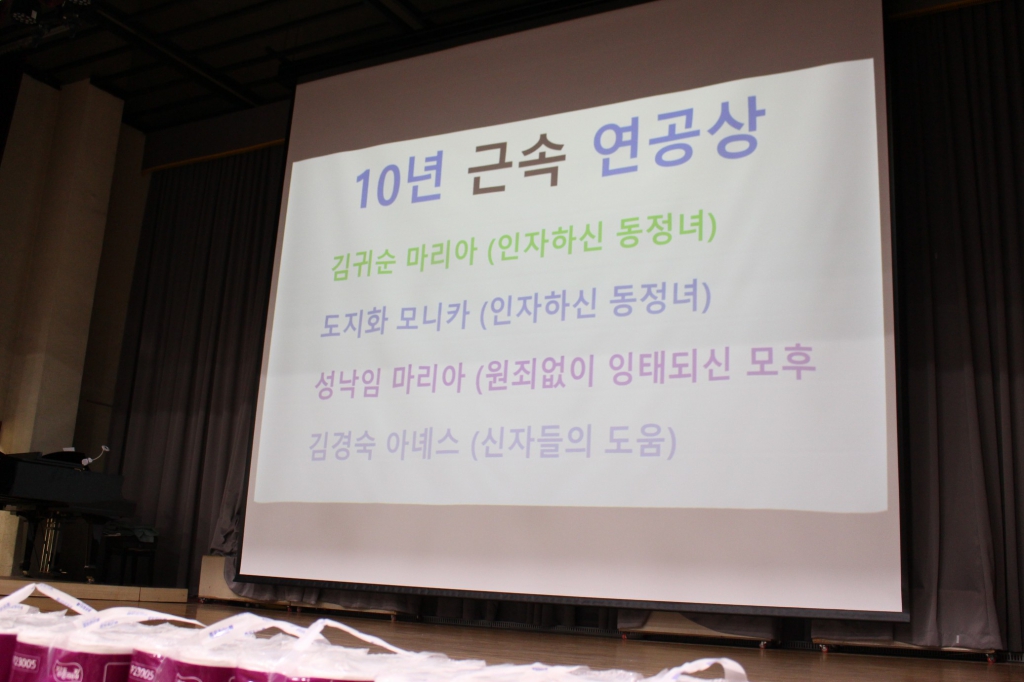 10년 근속 연공상

김귀순 마리아 (인자하신 동정녀)

도지화 모니카 (인자하신 동정녀)

성낙임 마리아 (원죄없이 잉태되신 모후

김경숙 아녜스 (신자들의 도움)